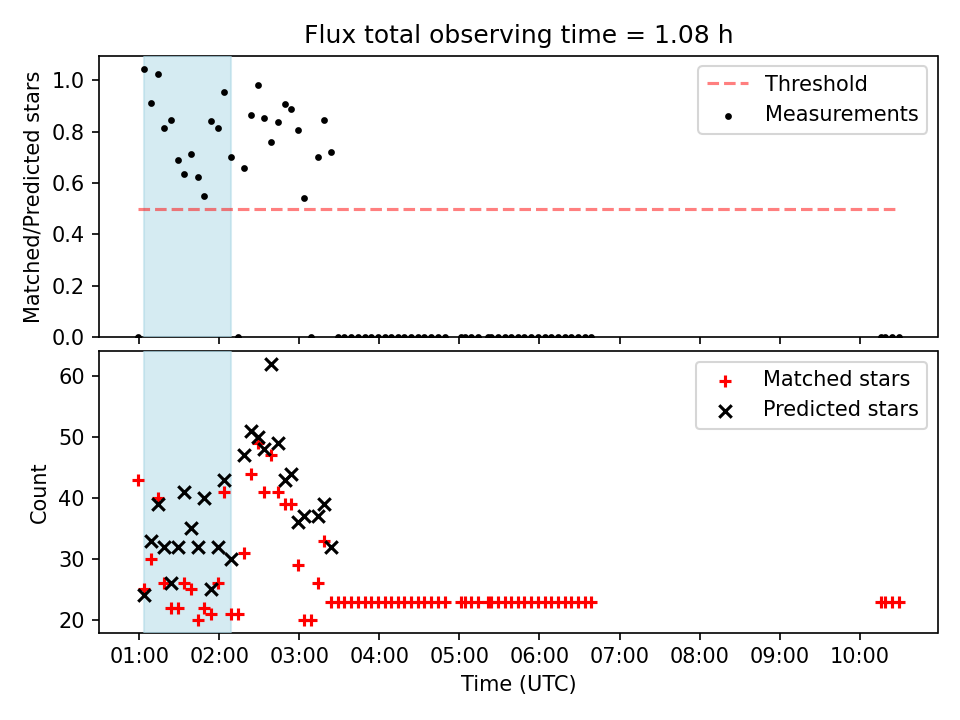 Flux total observing time = 1.08 h

Matched/Predicted stars

1.0
0.8
0.6
0.4
0.2
0.0

Threshold
Measurements

Count

60
50
40
30
20

Matched stars
Predicted stars

01:00 02:00 03:00 04:00 05:00 06:00 07:00 08:00 09:00 10:00

Time (UTC)